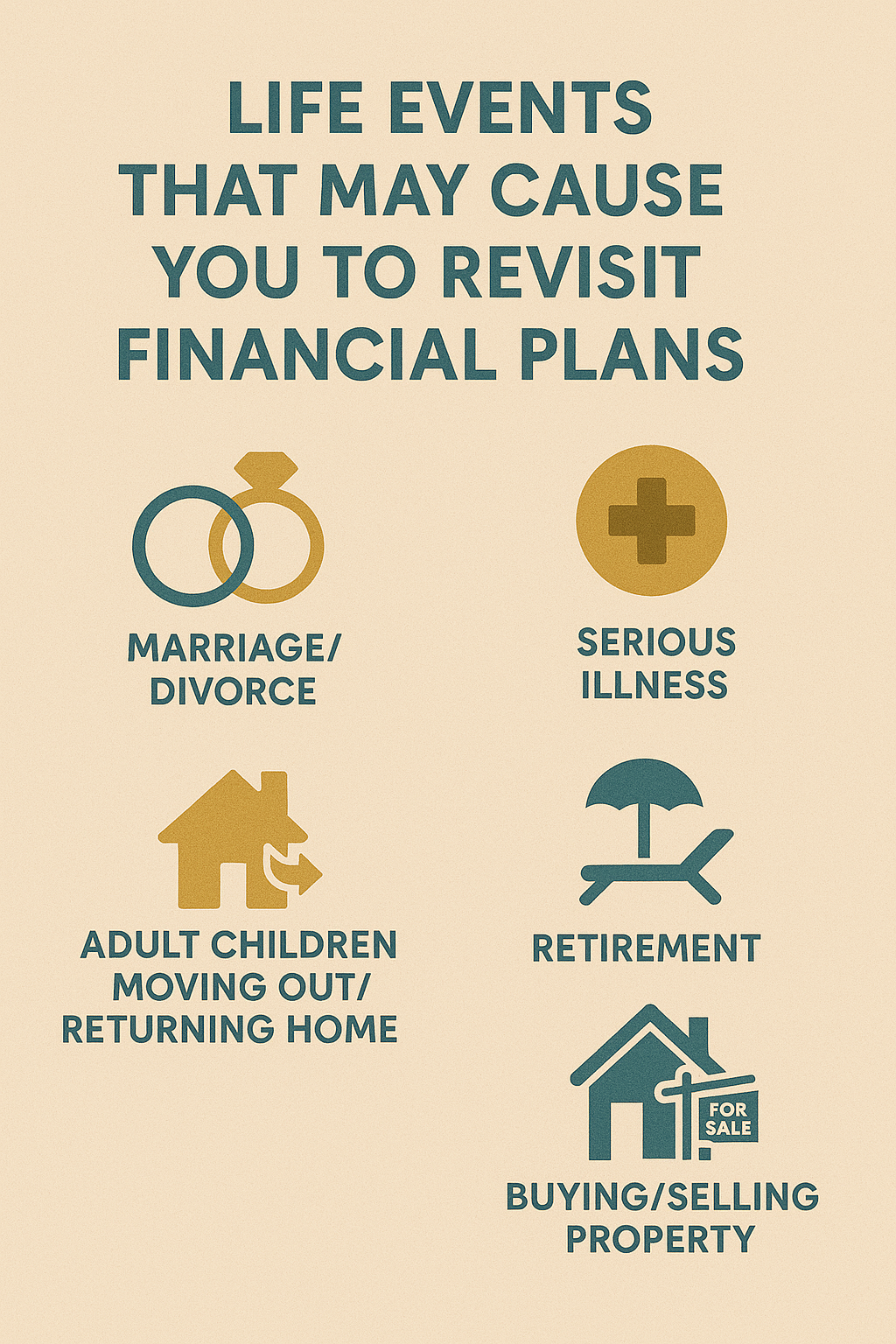 LIFE EVENTS THAT MAY CAUSE YOU TO REVISIT FINANCIAL PLANS

MARRIAGE/ DIVORCE

SERIOUS ILLNESS

ADULT CHILDREN MOVING OUT/ RETURNING HOME

RETIREMENT

FOR SALE

BUYING/SELLING PROPERTY